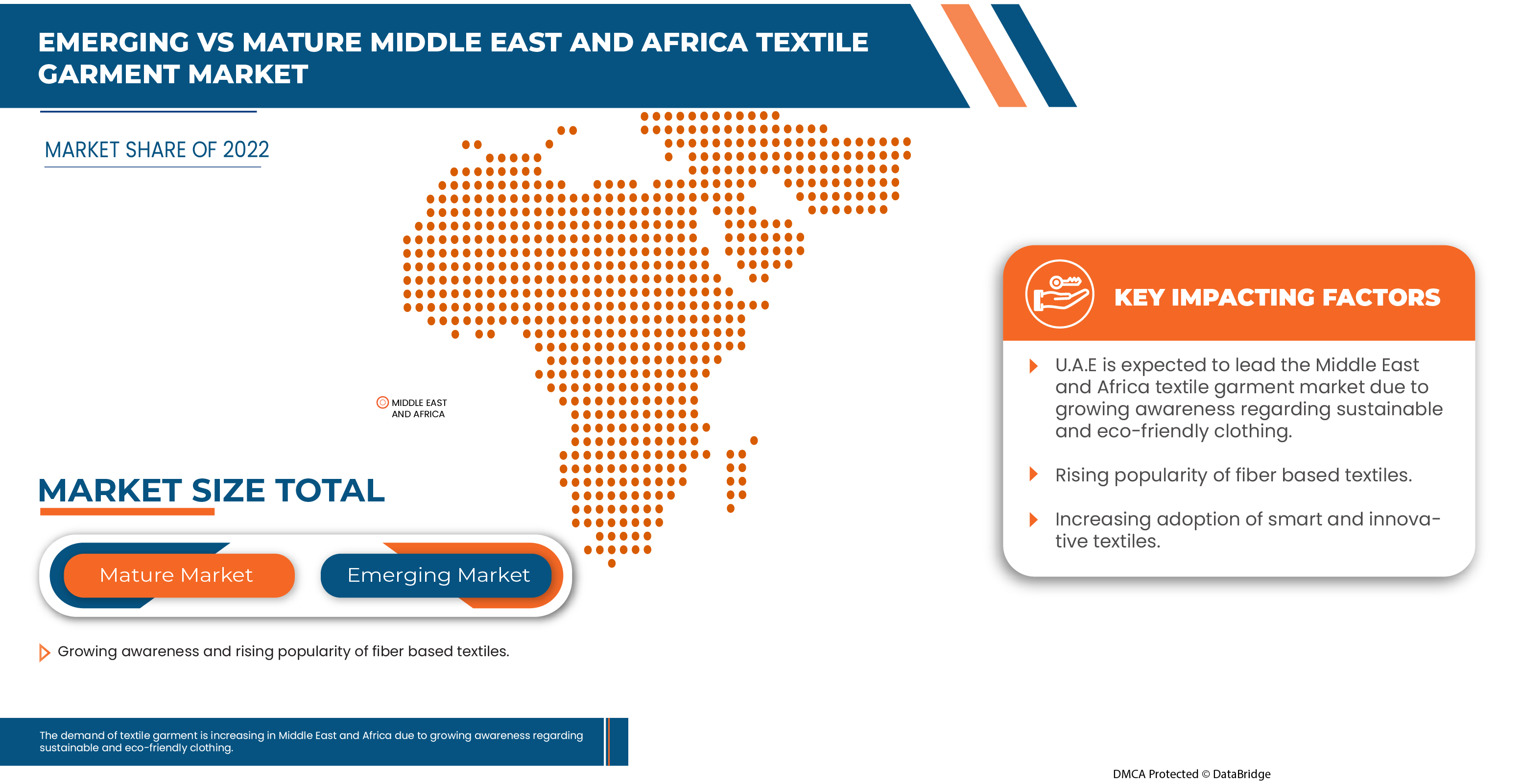 EMERGING VS MATURE MIDDLE EAST AND AFRICA TEXTILE GARMENT MARKET

MARKET SHARE OF 2022

MIDDLE EAST AND AFRICA

MARKET SIZE TOTAL

Mature Market

Emerging Market

Growing awareness and rising popularity of fiber based textiles.

KEY IMPACTING FACTORS

U.A.E is expected to lead the Middle East and Africa textile garment market due to growing awareness regarding sustainable and eco-friendly clothing.

Rising popularity of fiber based textiles.

Increasing adoption of smart and innovative textiles.

The demand of textile garment is increasing in Middle East and Africa due to growing awareness regarding sustainable and eco-friendly clothing.

DMCA Protected © DataBridge